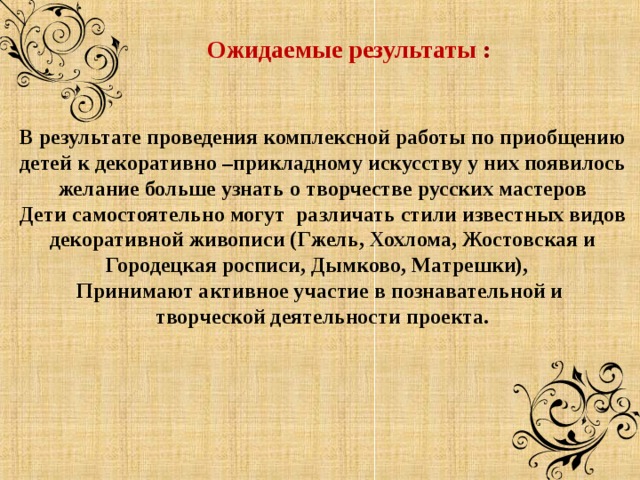 Ожидаемые результаты :

В результате проведения комплексной работы по приобщению детей к декоративно –прикладному искусству у них появилось желание больше узнать о творчестве русских мастеров
Дети самостоятельно могут различать стили известных видов декоративной живописи (Гжель, Хохлома, Жостовская и Городецкая росписи, Дымково, Матрешки),
Принимают активное участие в познавательной и творческой деятельности проекта.